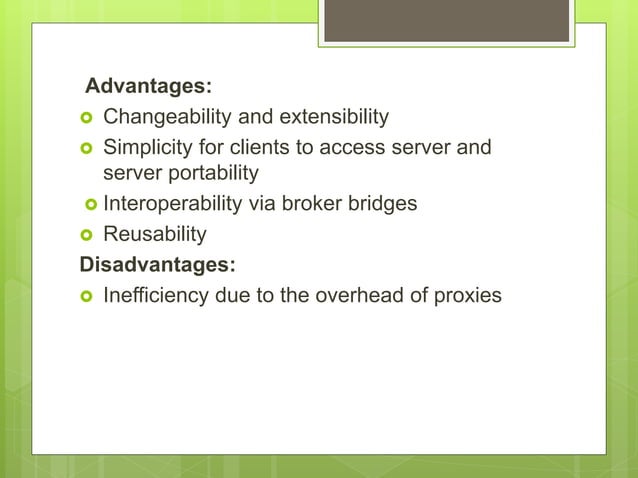 Advantages:

- Changeability and extensibility
- Simplicity for clients to access server and server portability
- Interoperability via broker bridges
- Reusability

Disadvantages:

- Inefficiency due to the overhead of proxies